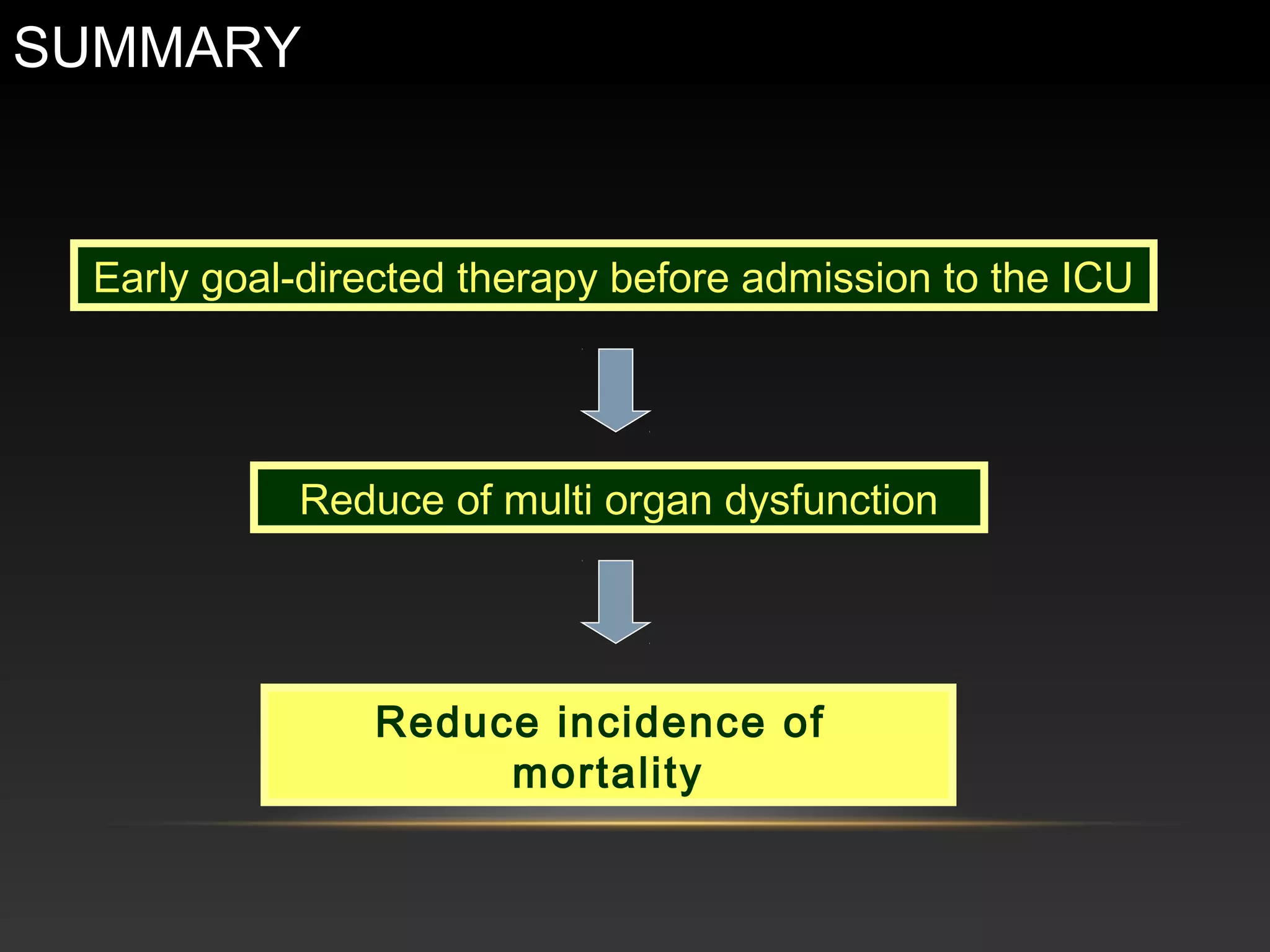 SUMMARY

Early goal-directed therapy before admission to the ICU

Reduce of multi organ dysfunction

Reduce incidence of mortality